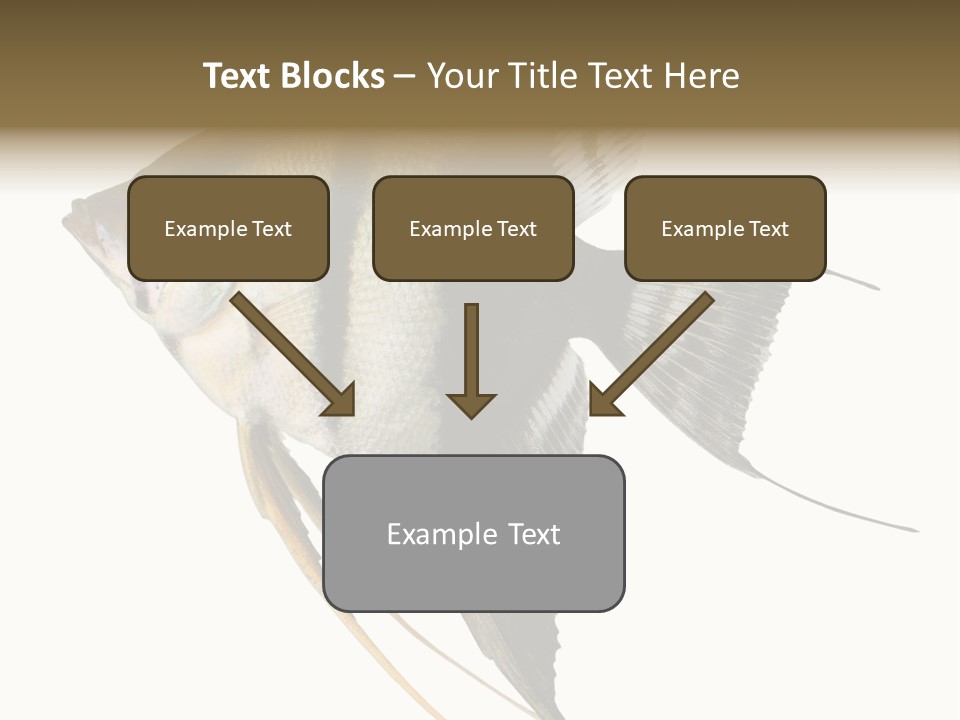 Text Blocks – Your Title Text Here

Example Text

Example Text

Example Text

Example Text